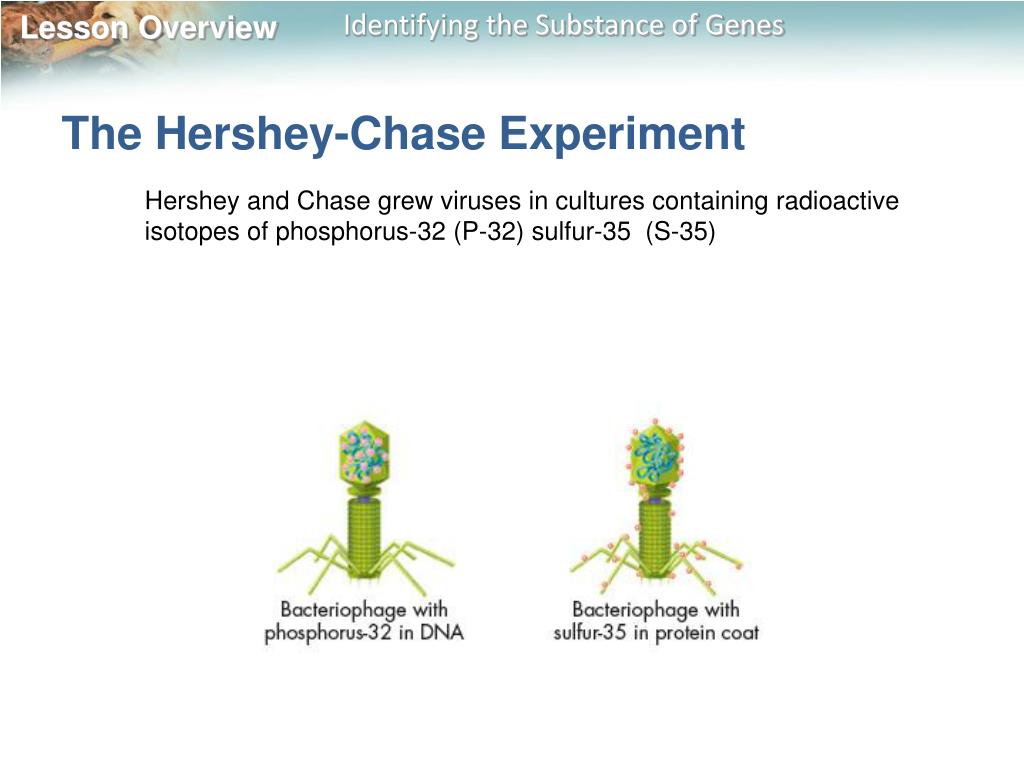 Lesson Overview

Identifying the Substance of Genes

The Hershey-Chase Experiment

Hershey and Chase grew viruses in cultures containing radioactive isotopes of phosphorus-32 (P-32) sulfur-35 (S-35)

Bacteriophage with phosphorus-32 in DNA

Bacteriophage with sulfur-35 in protein coat